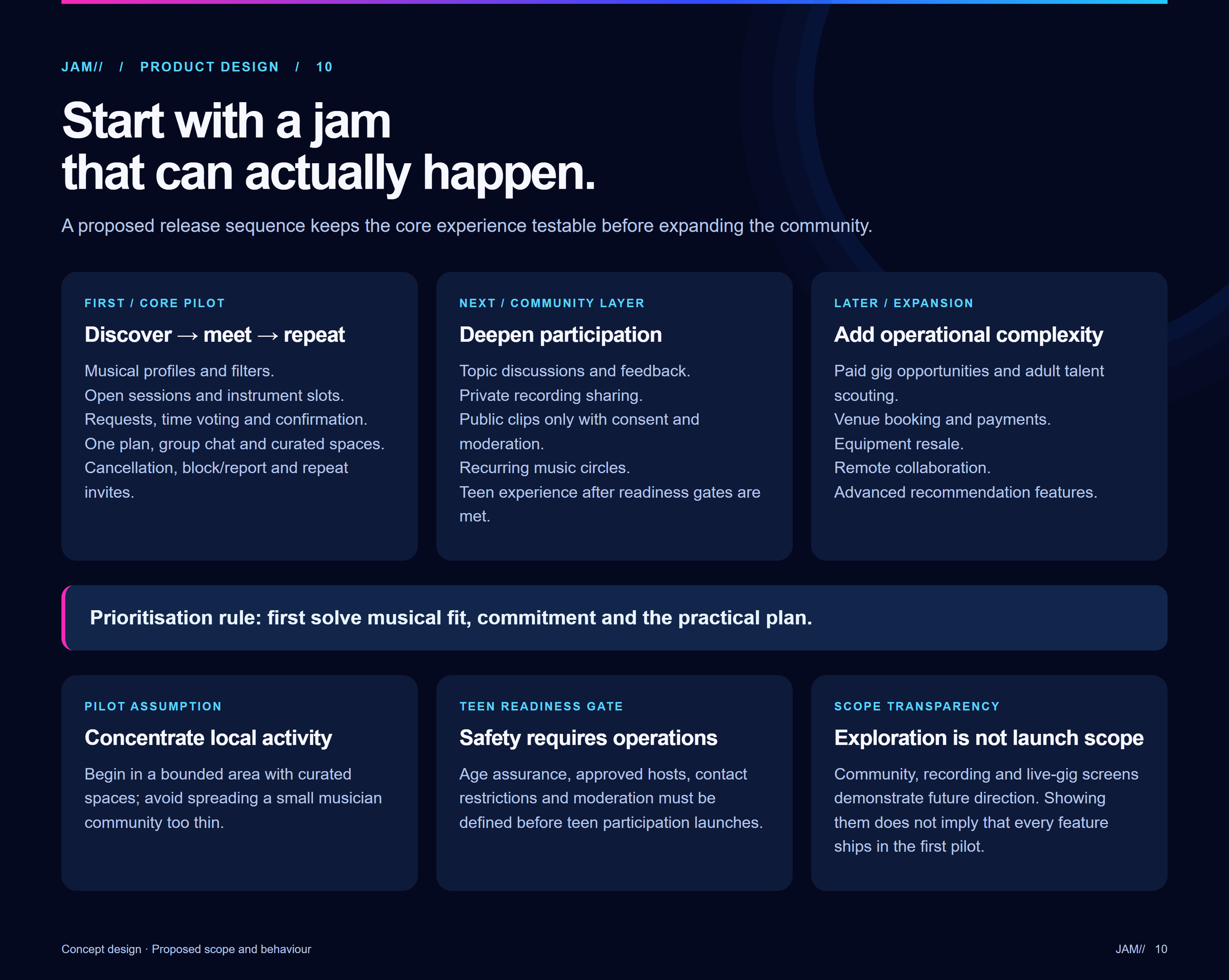 JAM// / PRODUCT DESIGN / 10

Start with a jam
that can actually happen.

A proposed release sequence keeps the core experience testable before expanding the community.

FIRST / CORE PILOT

Discover → meet → repeat

Musical profiles and filters.
Open sessions and instrument slots.
Requests, time voting and confirmation.
One plan, group chat and curated spaces.
Cancellation, block/report and repeat invites.

NEXT / COMMUNITY LAYER

Deepen participation

Topic discussions and feedback.
Private recording sharing.
Public clips only with consent and moderation.
Recurring music circles.
Teen experience after readiness gates are met.

LATER / EXPANSION

Add operational complexity

Paid gig opportunities and adult talent scouting.
Venue booking and payments.
Equipment resale.
Remote collaboration.
Advanced recommendation features.

Prioritisation rule: first solve musical fit, commitment and the practical plan.

PILOT ASSUMPTION

Concentrate local activity

Begin in a bounded area with curated spaces; avoid spreading a small musician community too thin.

TEEN READINESS GATE

Safety requires operations

Age assurance, approved hosts, contact restrictions and moderation must be defined before teen participation launches.

SCOPE TRANSPARENCY

Exploration is not launch scope

Community, recording and live-gig screens demonstrate future direction. Showing them does not imply that every feature ships in the first pilot.

Concept design · Proposed scope and behaviour

JAM// 10